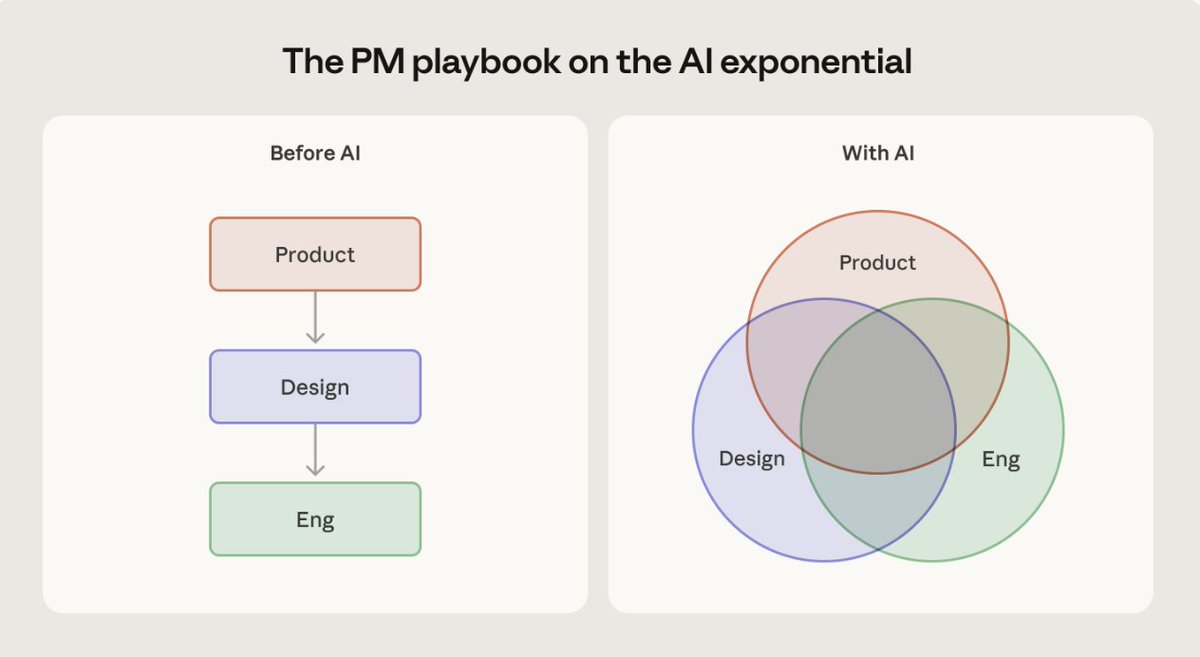 The PM playbook on the AI exponential

Before AI

Product

Design

Eng

With AI

Product

Design

Eng